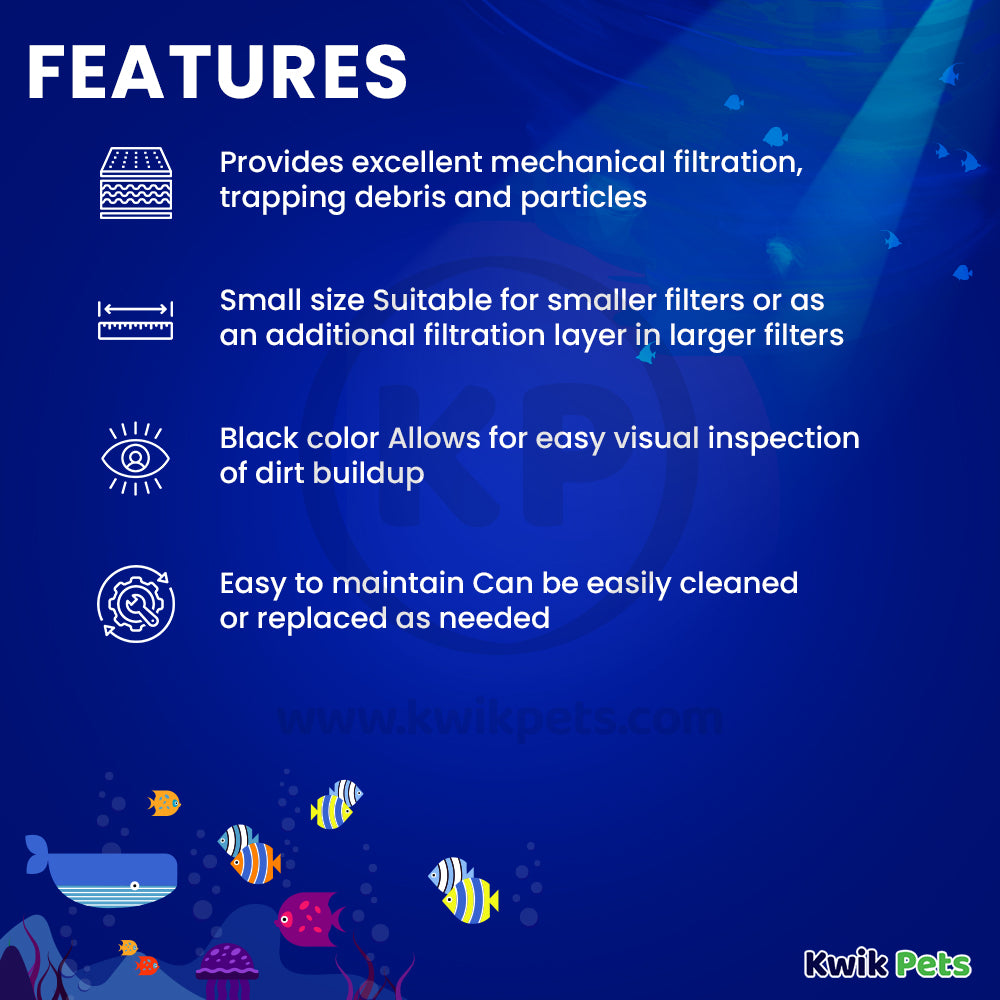 FEATURES

Provides excellent mechanical filtration, trapping debris and particles

Small size Suitable for smaller filters or as an additional filtration layer in larger filters

Black color Allows for easy visual inspection of dirt buildup

Easy to maintain Can be easily cleaned or replaced as needed

KP

www.kwikpets.com

Kwik Pets